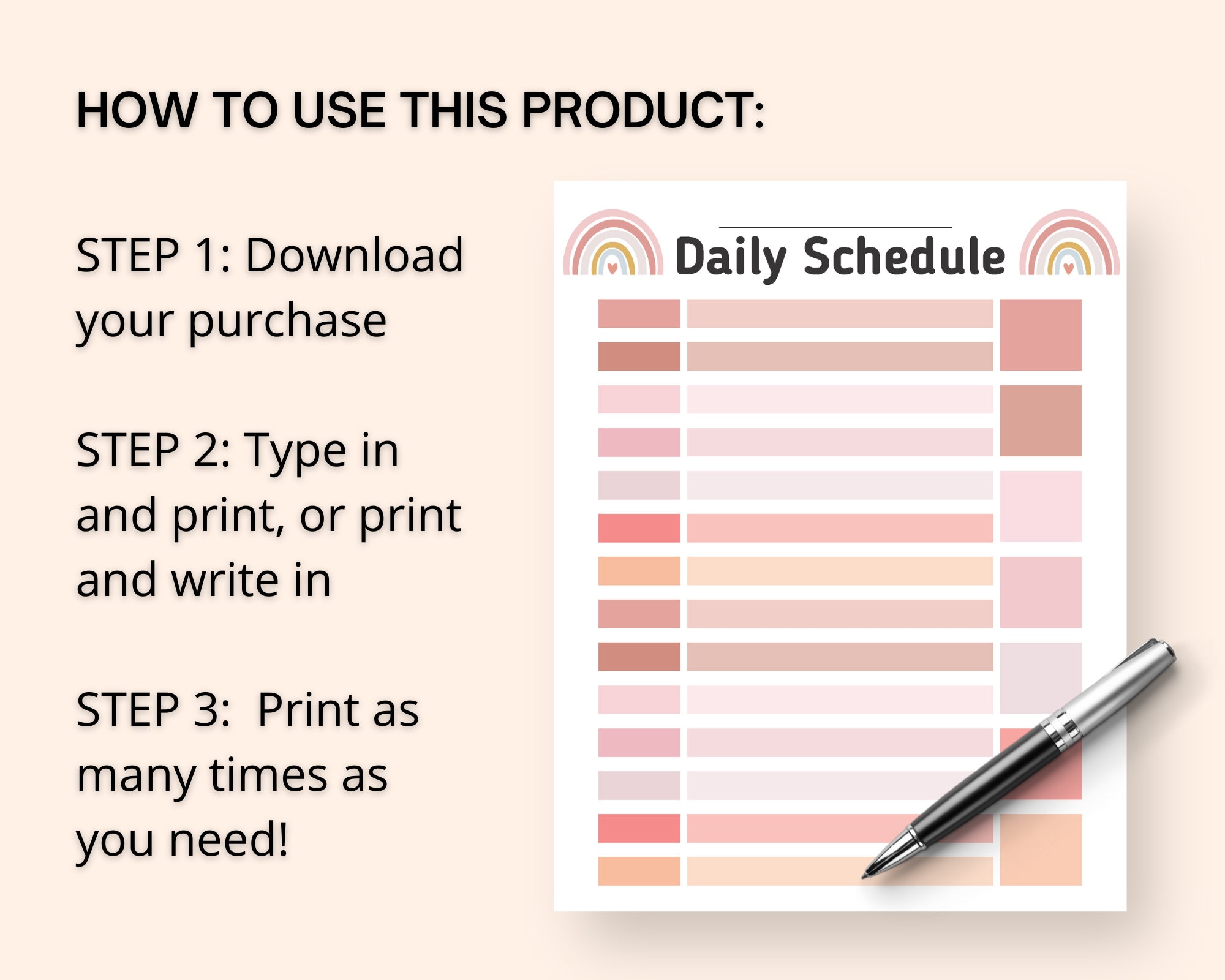 HOW TO USE THIS PRODUCT:

STEP 1: Download your purchase

STEP 2: Type in and print, or print and write in

STEP 3: Print as many times as you need!

Daily Schedule